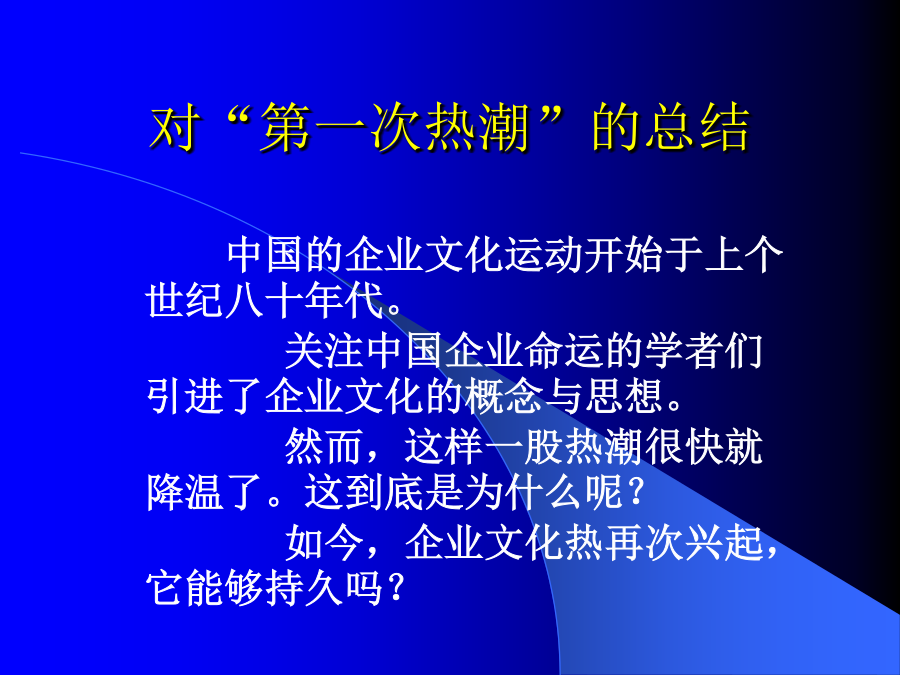 对“第一次热潮”的总结

中国的企业文化运动开始于上个世纪八十年代。

关注中国企业命运的学者们引进了企业文化的概念与思想。

然而，这样一股热潮很快就降温了。这到底是为什么呢？

如今，企业文化热再次兴起，它能够持久吗？